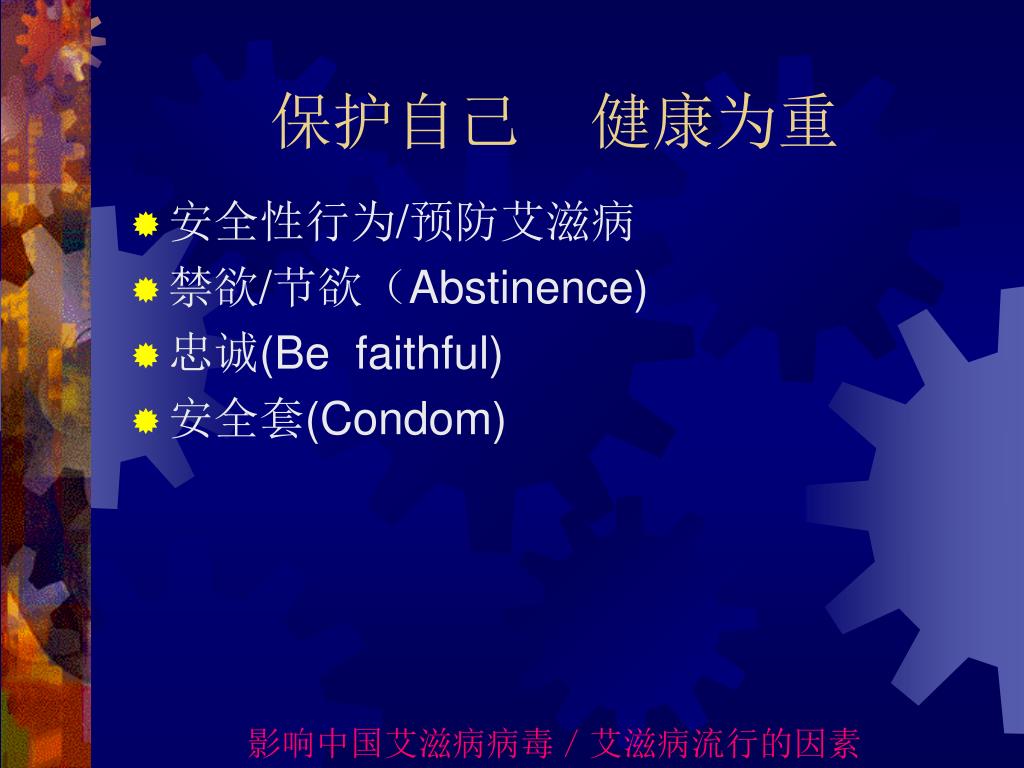 保护自己　健康为重

安全性行为/预防艾滋病
禁欲/节欲（Abstinence)
忠诚(Be faithful)
安全套(Condom)

影响中国艾滋病病毒 / 艾滋病流行的因素